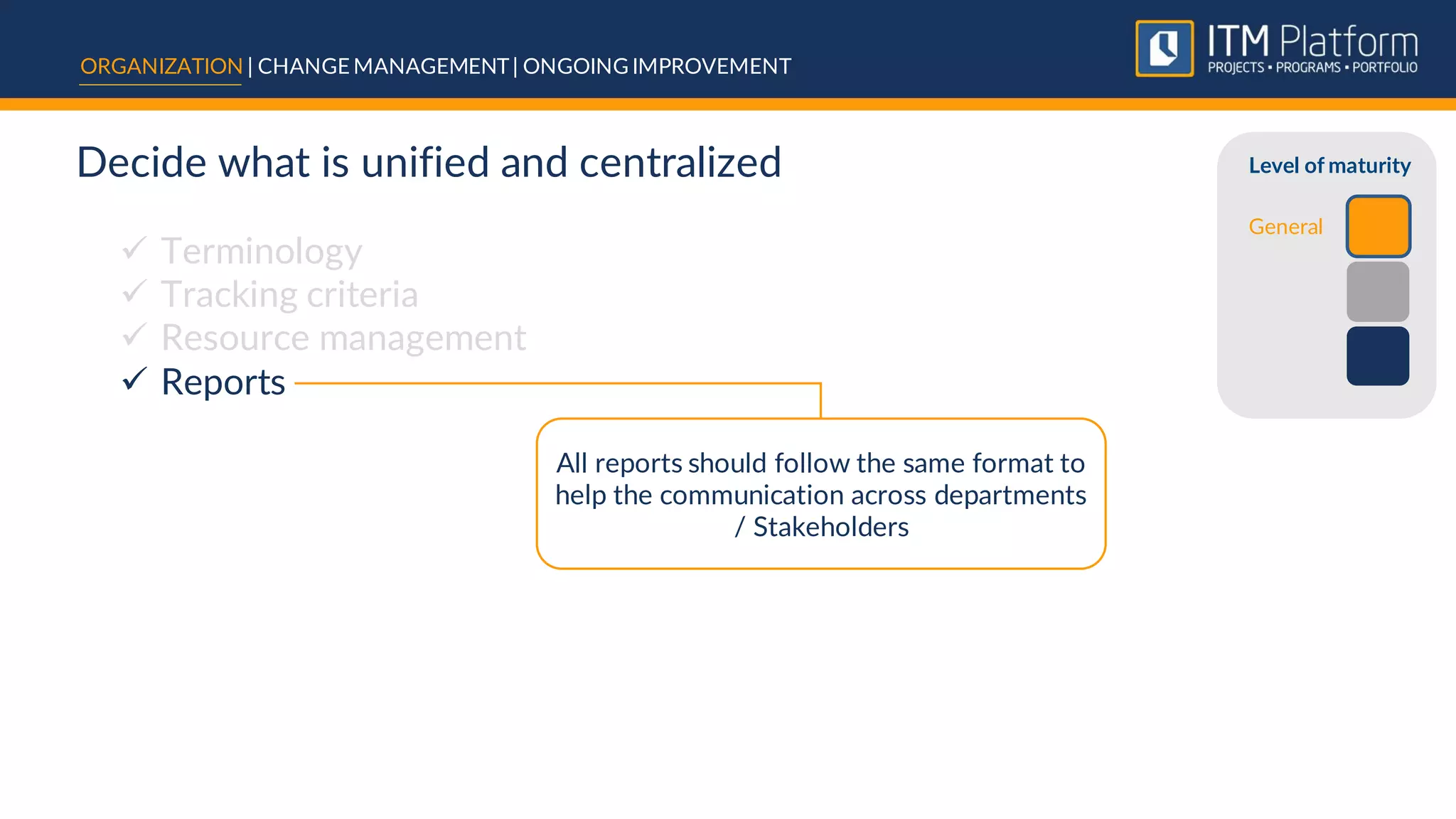 ORGANIZATION | CHANGE MANAGEMENT | ONGOING IMPROVEMENT

ITM Platform
PROJECTS • PROGRAMS • PORTFOLIO

Decide what is unified and centralized

✓ Terminology
✓ Tracking criteria
✓ Resource management
✓ Reports

All reports should follow the same format to help the communication across departments / Stakeholders

Level of maturity

General